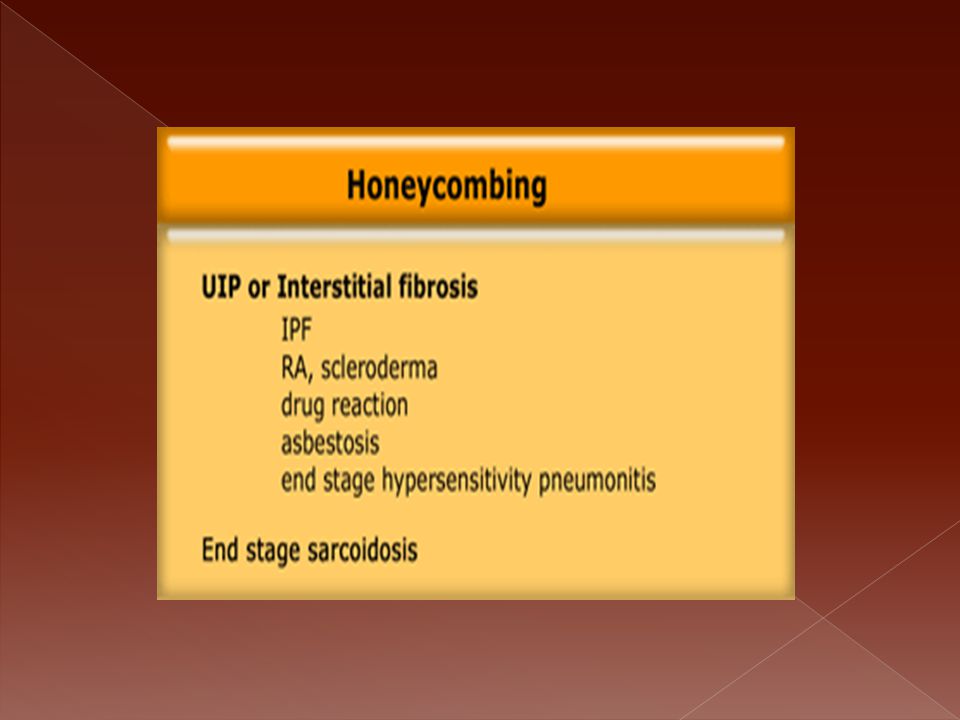 Honeycombing

UIP or Interstitial fibrosis

IPF
RA, scleroderma
drug reaction
asbestosis
end stage hypersensitivity pneumonitis

End stage sarcoidosis